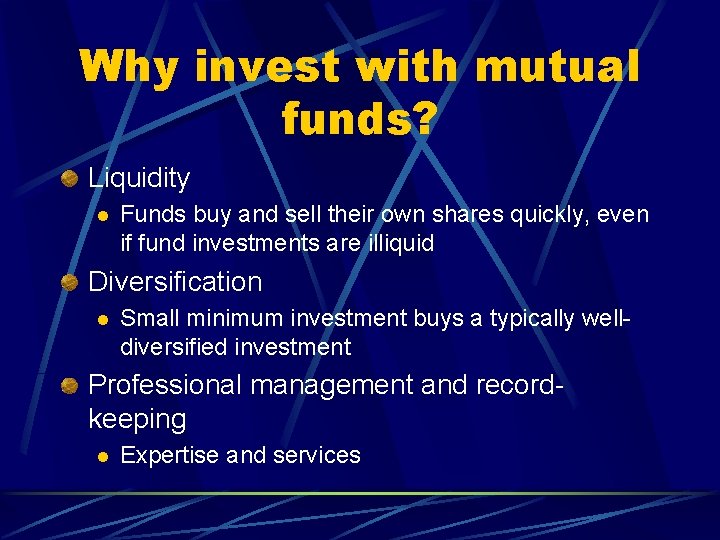 Why invest with mutual funds?

Liquidity

Funds buy and sell their own shares quickly, even if fund investments are illiquid

Diversification

Small minimum investment buys a typically well-diversified investment

Professional management and record-keeping

Expertise and services